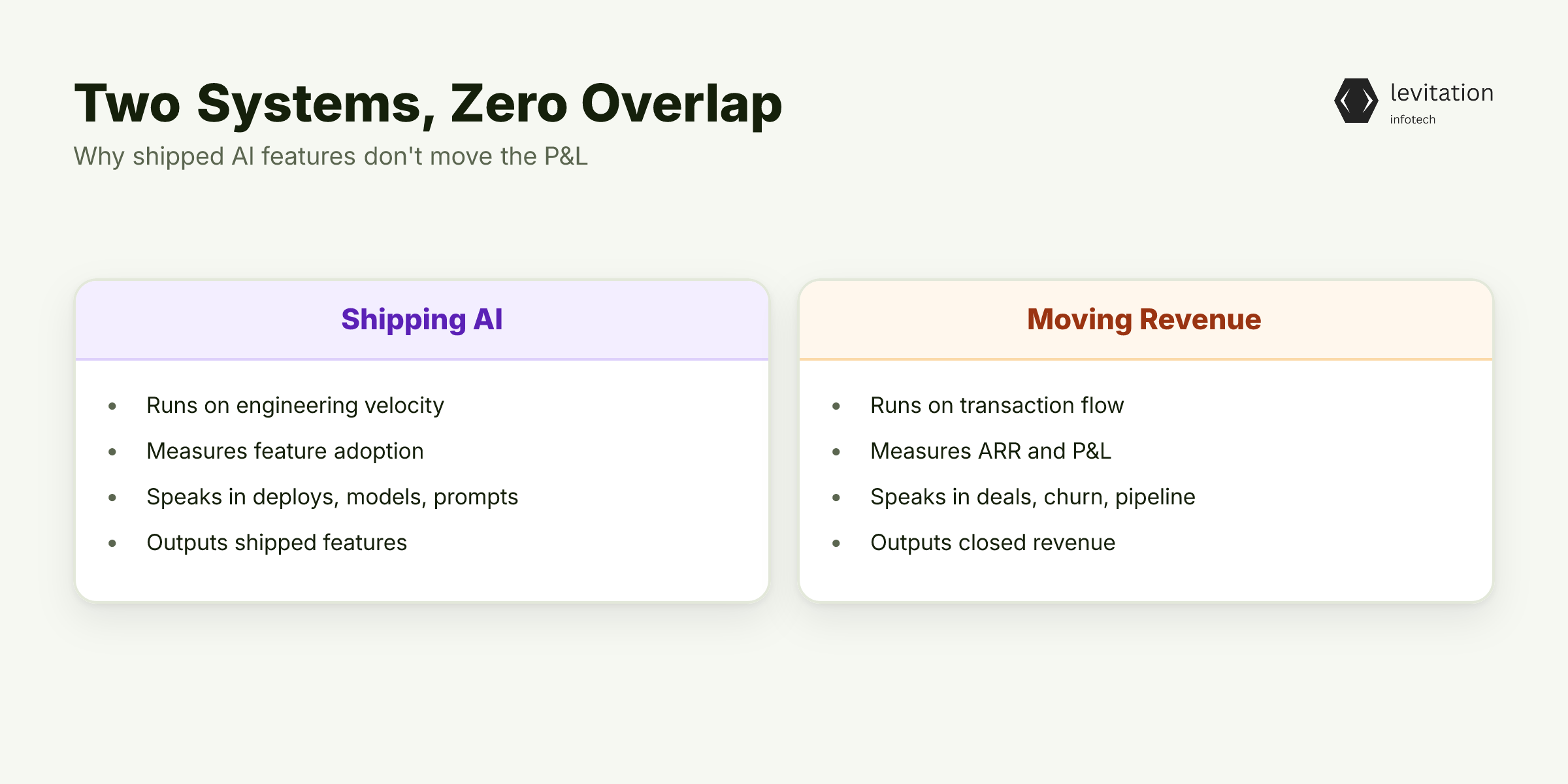 Two Systems, Zero Overlap
Why shipped AI features don't move the P&L

levitation
infotech

Shipping AI

- Runs on engineering velocity
- Measures feature adoption
- Speaks in deploys, models, prompts
- Outputs shipped features

Moving Revenue

- Runs on transaction flow
- Measures ARR and P&L
- Speaks in deals, churn, pipeline
- Outputs closed revenue